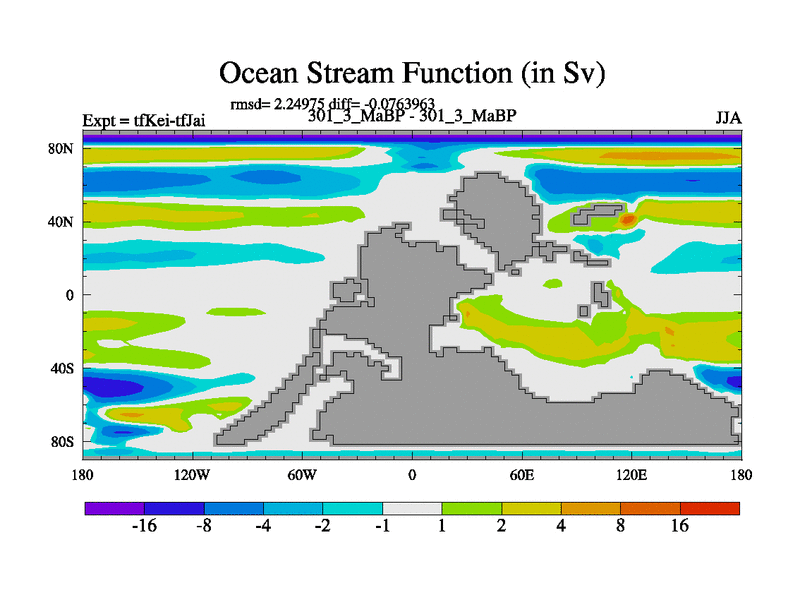 Ocean Stream Function (in Sv)

rmsd= 2.24975 diff= -0.0763963

Expt = tfKei-tfJai

301_3_MaBP - 301_3_MaBP

JJA

80N
40N
0
40S
80S

180 120W 60W 0 60E 120E 180

-16 -8 -4 -2 -1 1 2 4 8 16